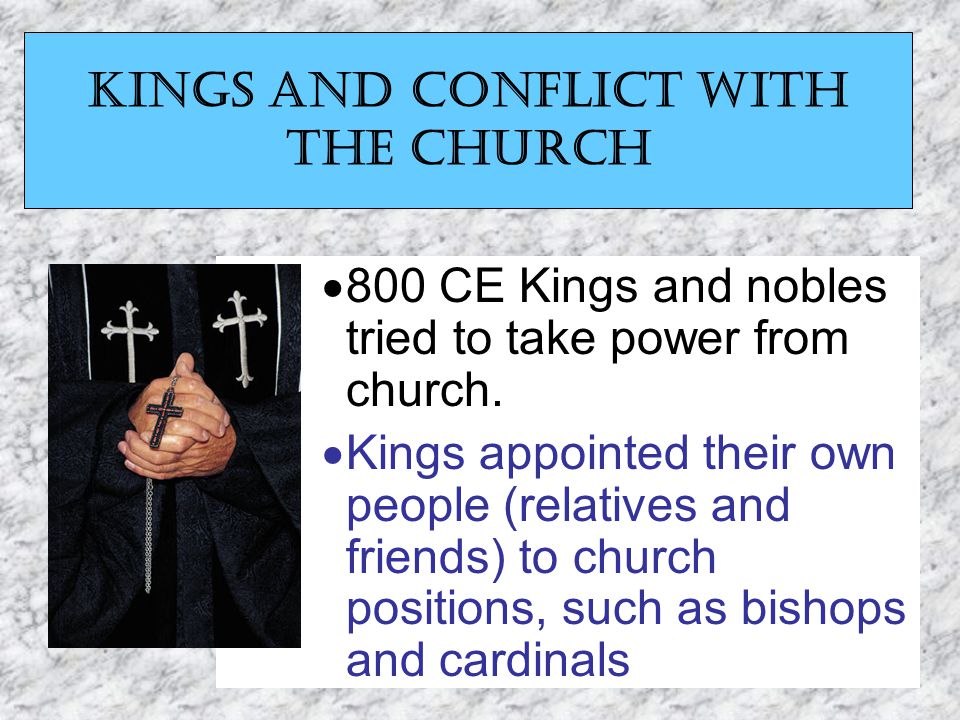 KINGS AND CONFLICT WITH THE CHURCH

•800 CE Kings and nobles tried to take power from church.

•Kings appointed their own people (relatives and friends) to church positions, such as bishops and cardinals